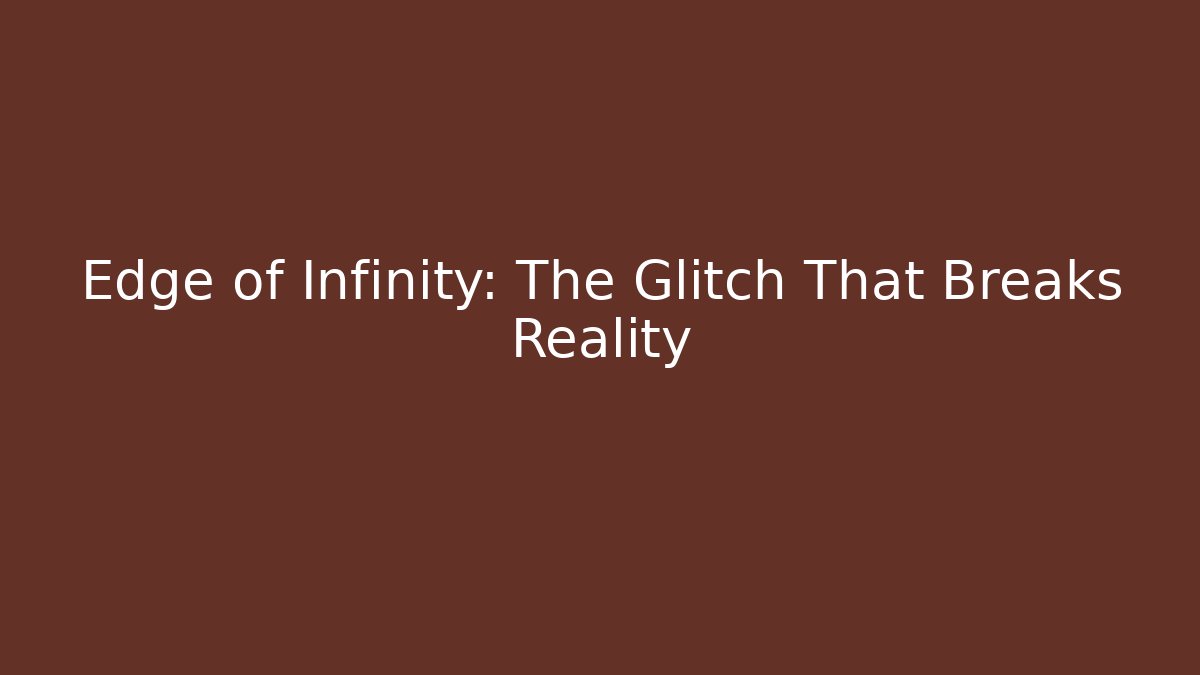 Edge of Infinity: The Glitch That Breaks Reality